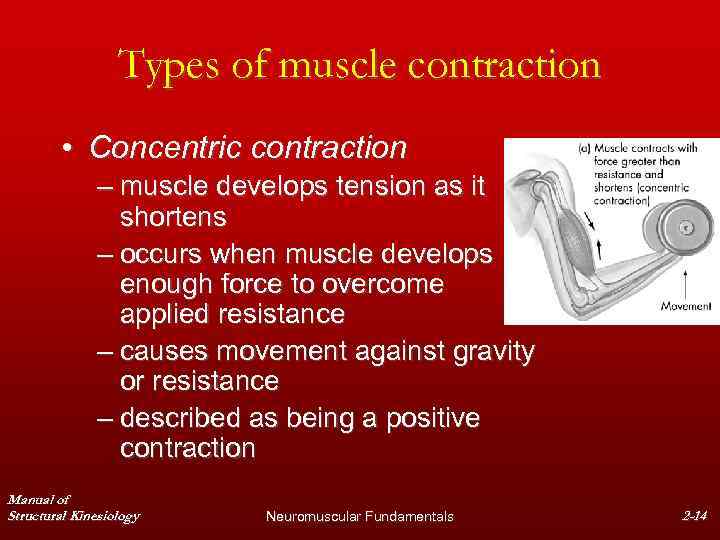 Types of muscle contraction

• Concentric contraction
– muscle develops tension as it shortens
– occurs when muscle develops enough force to overcome applied resistance
– causes movement against gravity or resistance
– described as being a positive contraction

(a) Muscle contracts with force greater than resistance and shortens (concentric contraction)

Movement

Manual of Structural Kinesiology

Neuromuscular Fundamentals

2-14